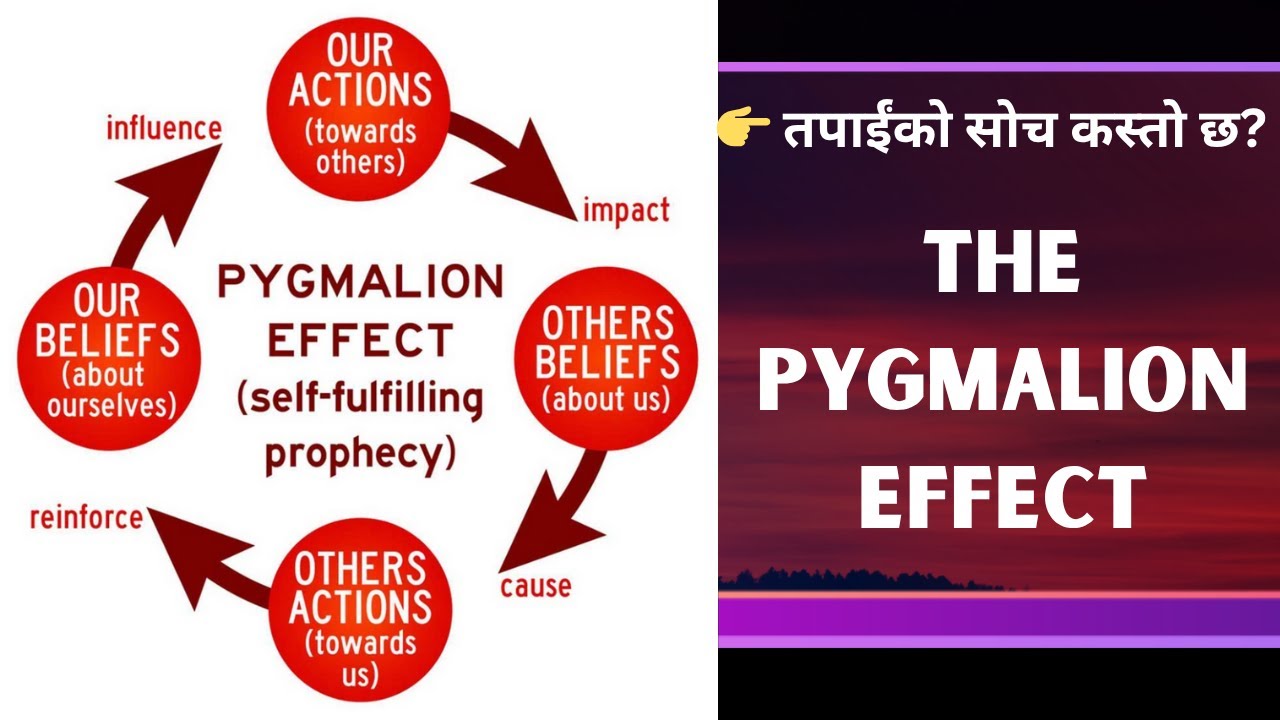 OUR ACTIONS (towards others)

impact

OTHERS BELIEFS (about us)

cause

OTHERS ACTIONS (towards us)

reinforce

OUR BELIEFS (about ourselves)

influence

PYGMALION EFFECT (self-fulfilling prophecy)

👉 तपाईंको सोच कस्तो छ?

THE PYGMALION EFFECT